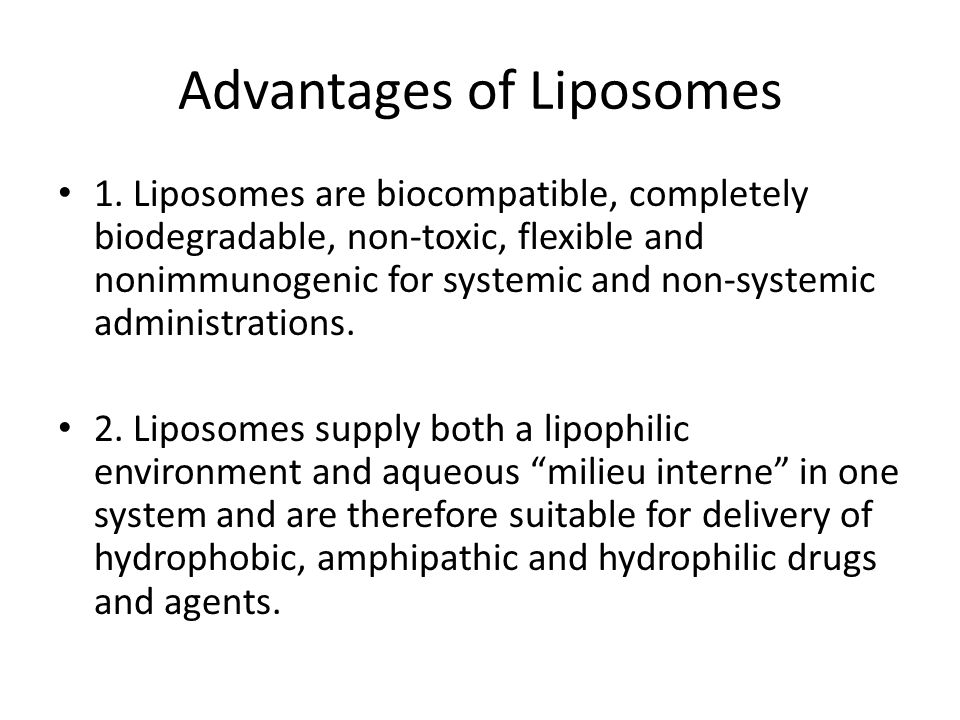 Advantages of Liposomes

• 1. Liposomes are biocompatible, completely biodegradable, non-toxic, flexible and nonimmunogenic for systemic and non-systemic administrations.

• 2. Liposomes supply both a lipophilic environment and aqueous “milieu interne” in one system and are therefore suitable for delivery of hydrophobic, amphipathic and hydrophilic drugs and agents.